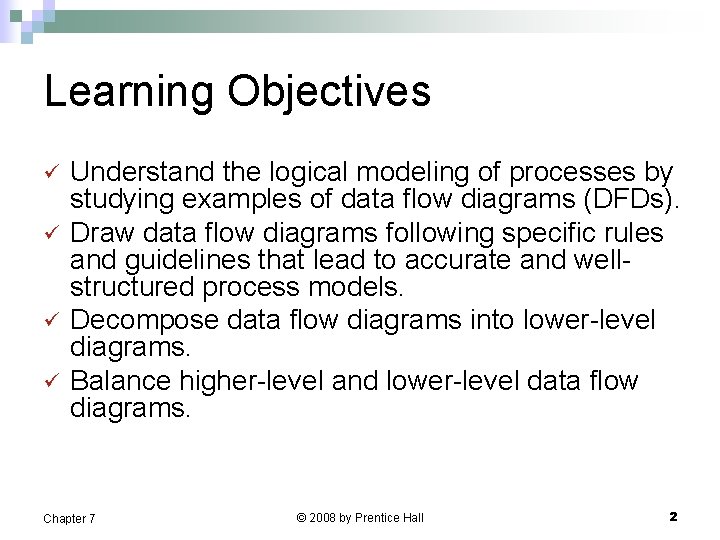 Learning Objectives

✓ Understand the logical modeling of processes by studying examples of data flow diagrams (DFDs).
✓ Draw data flow diagrams following specific rules and guidelines that lead to accurate and well-structured process models.
✓ Decompose data flow diagrams into lower-level diagrams.
✓ Balance higher-level and lower-level data flow diagrams.

Chapter 7
© 2008 by Prentice Hall
2